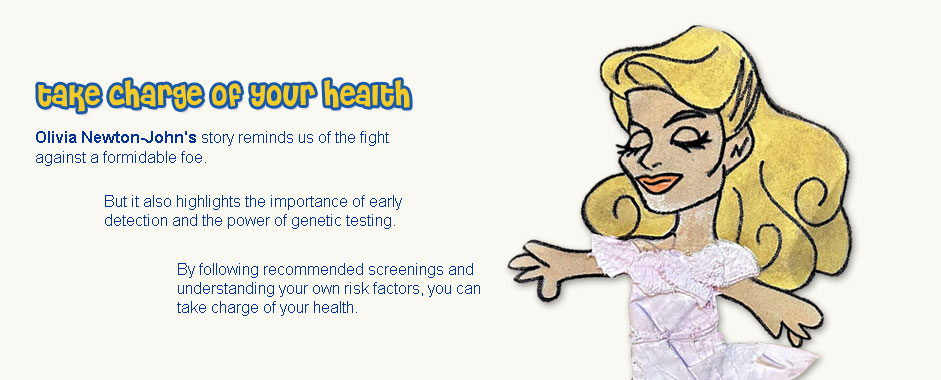 take charge of your health

Olivia Newton-John's story reminds us of the fight against a formidable foe.

But it also highlights the importance of early detection and the power of genetic testing.

By following recommended screenings and understanding your own risk factors, you can take charge of your health.